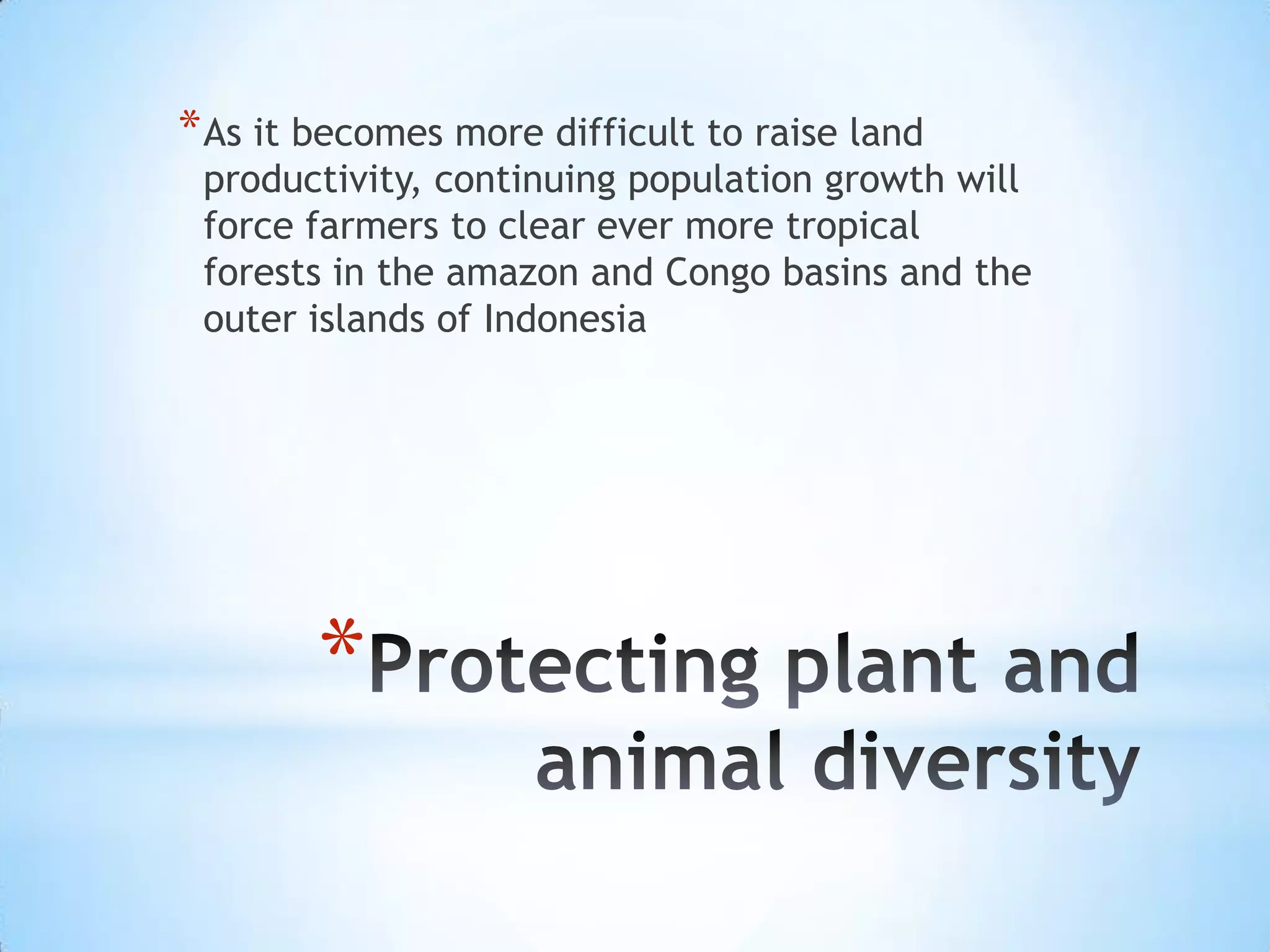 *As it becomes more difficult to raise land productivity, continuing population growth will force farmers to clear ever more tropical forests in the amazon and Congo basins and the outer islands of Indonesia

*Protecting plant and animal diversity